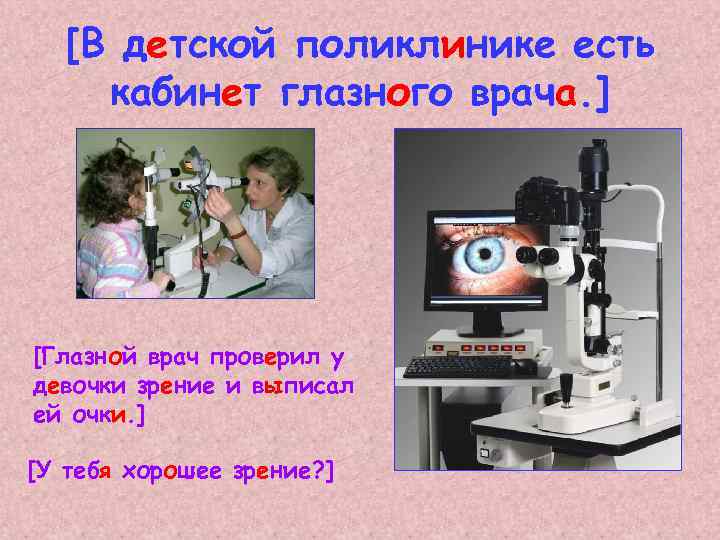 [В детской поликлинике есть кабинет глазного врача.]

[Глазной врач проверил у девочки зрение и выписал ей очки.]

[У тебя хорошее зрение?]